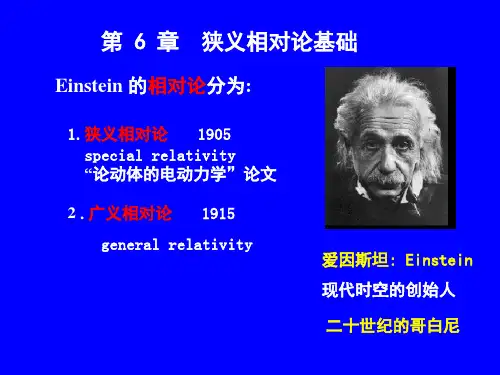 第 6 章　狭义相对论基础

Einstein 的相对论分为:

1. 狭义相对论　1905
special relativity
“论动体的电动力学” 论文

2. 广义相对论　1915

general relativity

爱因斯坦: Einstein

现代时空的创始人

二十世纪的哥白尼